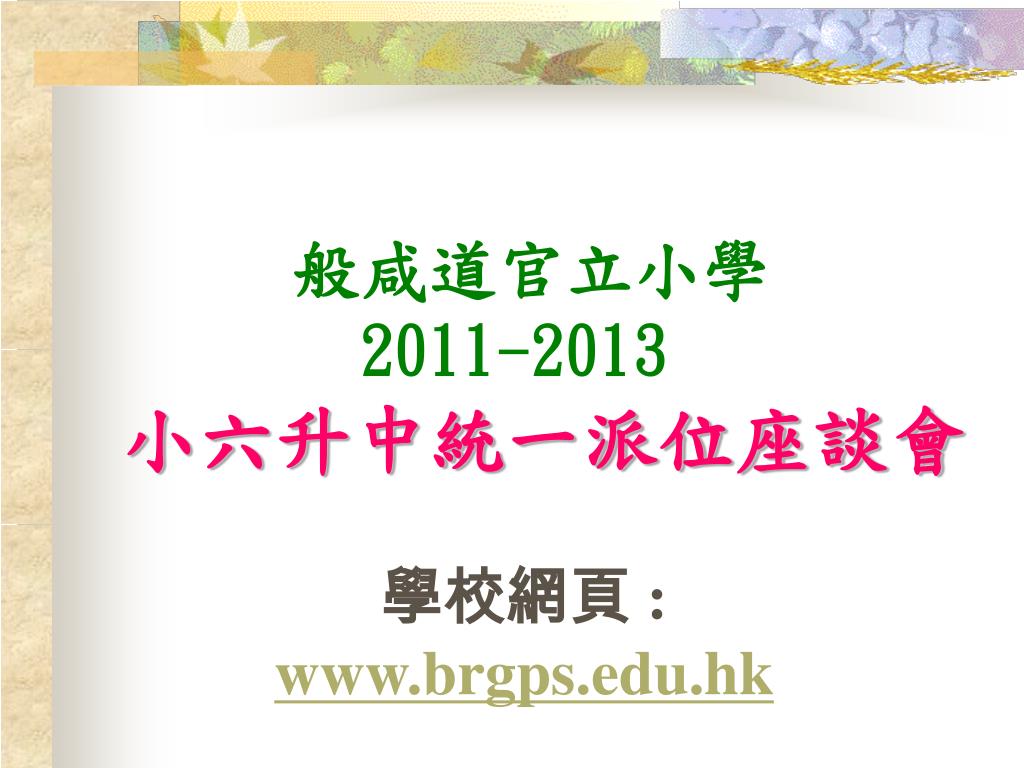 般咸道官立小學
2011-2013
小六升中統一派位座談會

學校網頁：
www.brgps.edu.hk